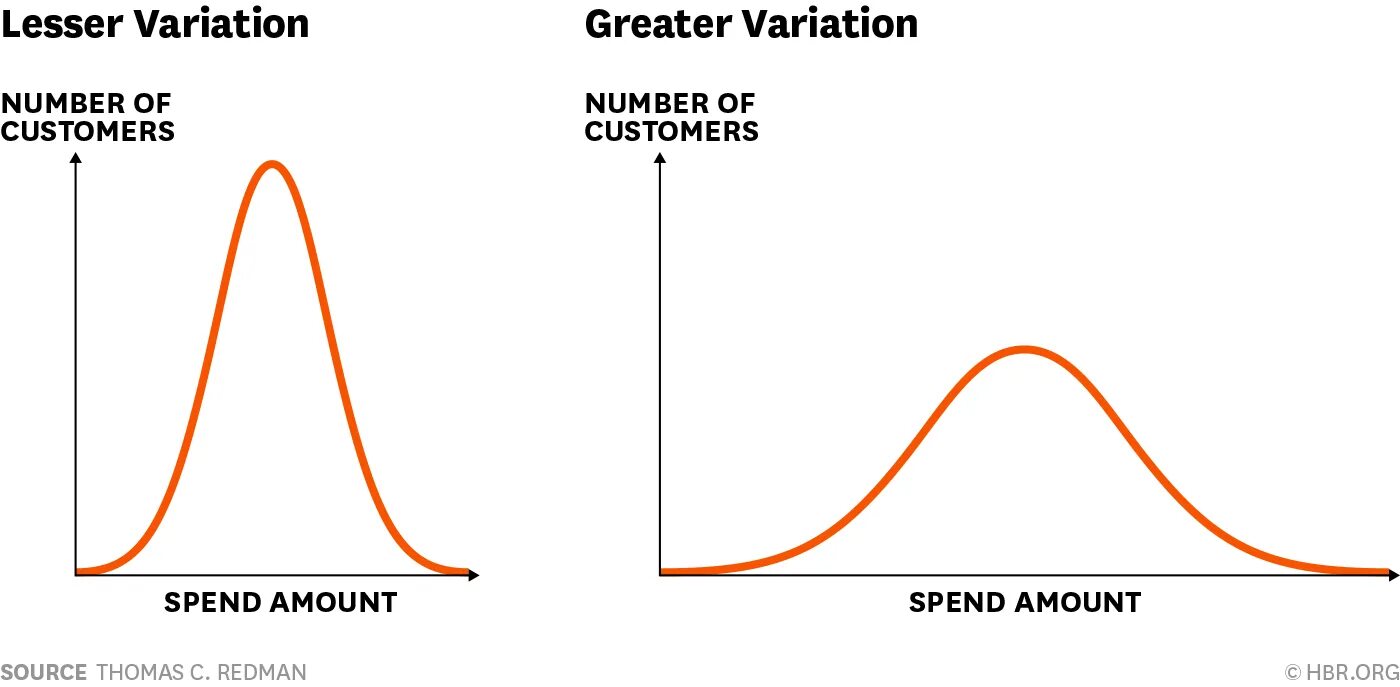 Lesser Variation

NUMBER OF CUSTOMERS

SPEND AMOUNT

Greater Variation

NUMBER OF CUSTOMERS

SPEND AMOUNT

SOURCE THOMAS C. REDMAN

© HBR.ORG